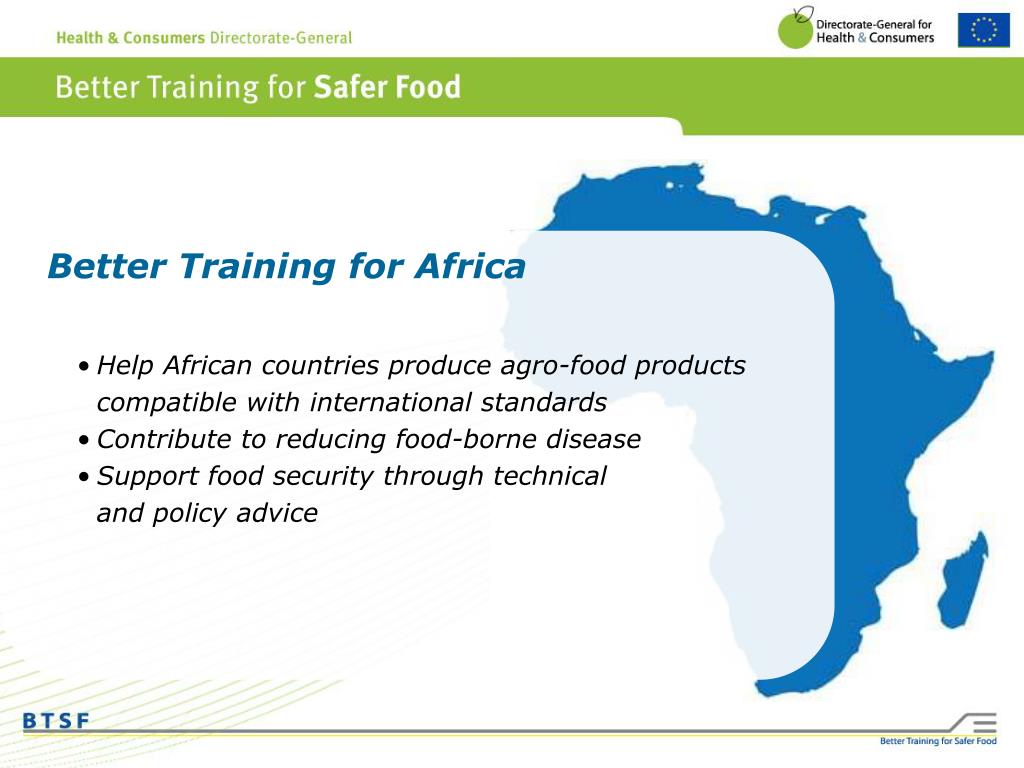 Health & Consumers Directorate-General

Directorate-General for Health & Consumers

Better Training for Safer Food

Better Training for Africa

• Help African countries produce agro-food products compatible with international standards
• Contribute to reducing food-borne disease
• Support food security through technical and policy advice

BTSF

Better Training for Safer Food